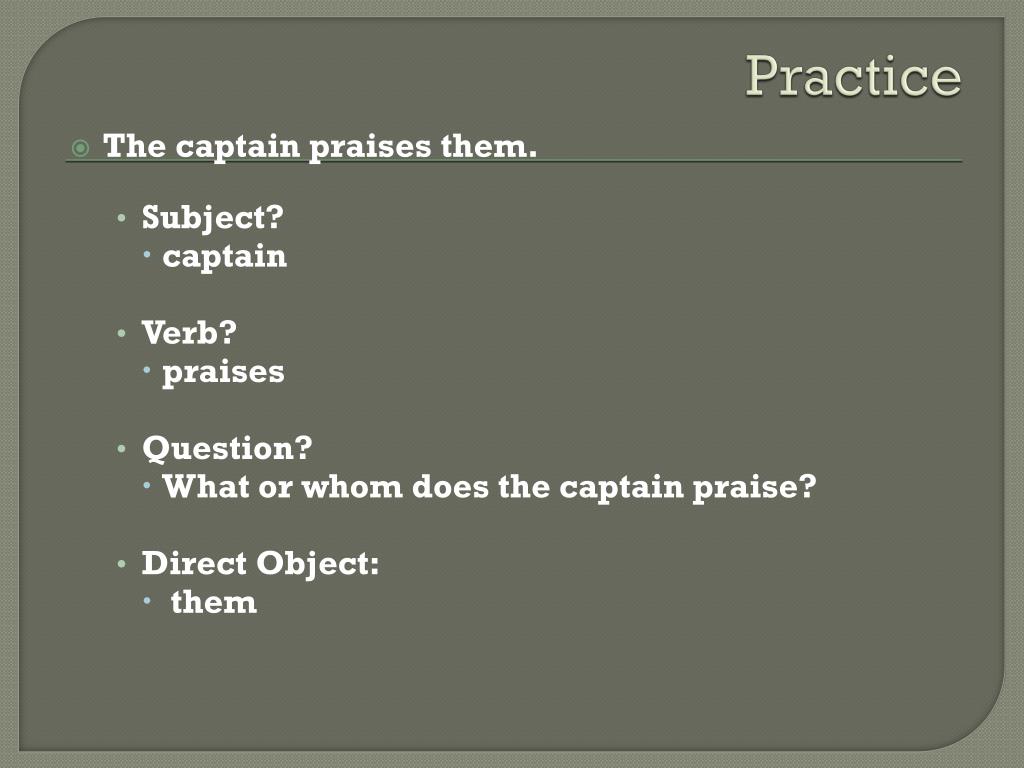 Practice

The captain praises them.

Subject?
captain

Verb?
praises

Question?
What or whom does the captain praise?

Direct Object:
them